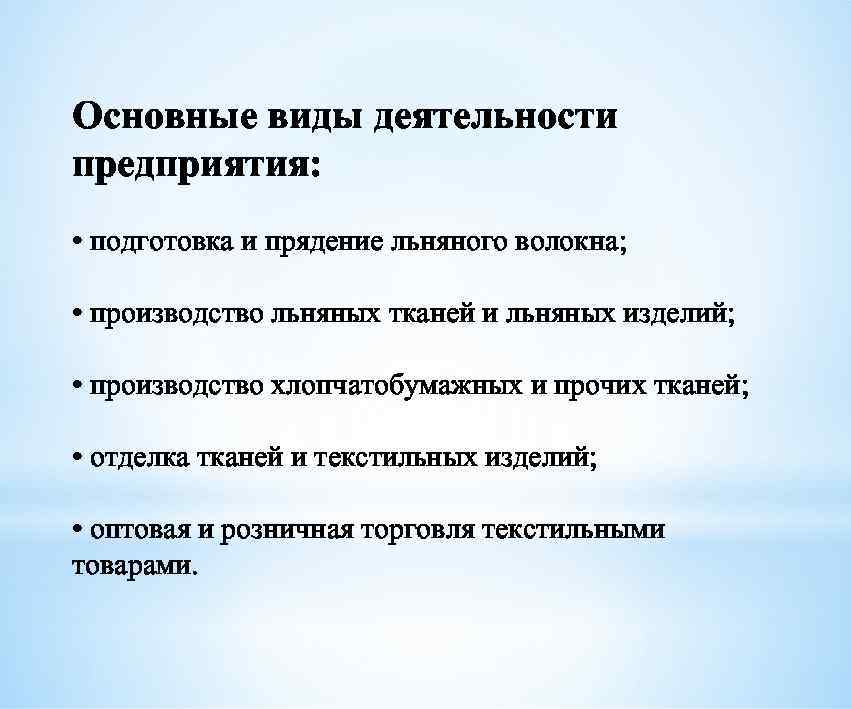 Основные виды деятельности предприятия:

• подготовка и прядение льняного волокна;

• производство льняных тканей и льняных изделий;

• производство хлопчатобумажных и прочих тканей;

• отделка тканей и текстильных изделий;

• оптовая и розничная торговля текстильными товарами.